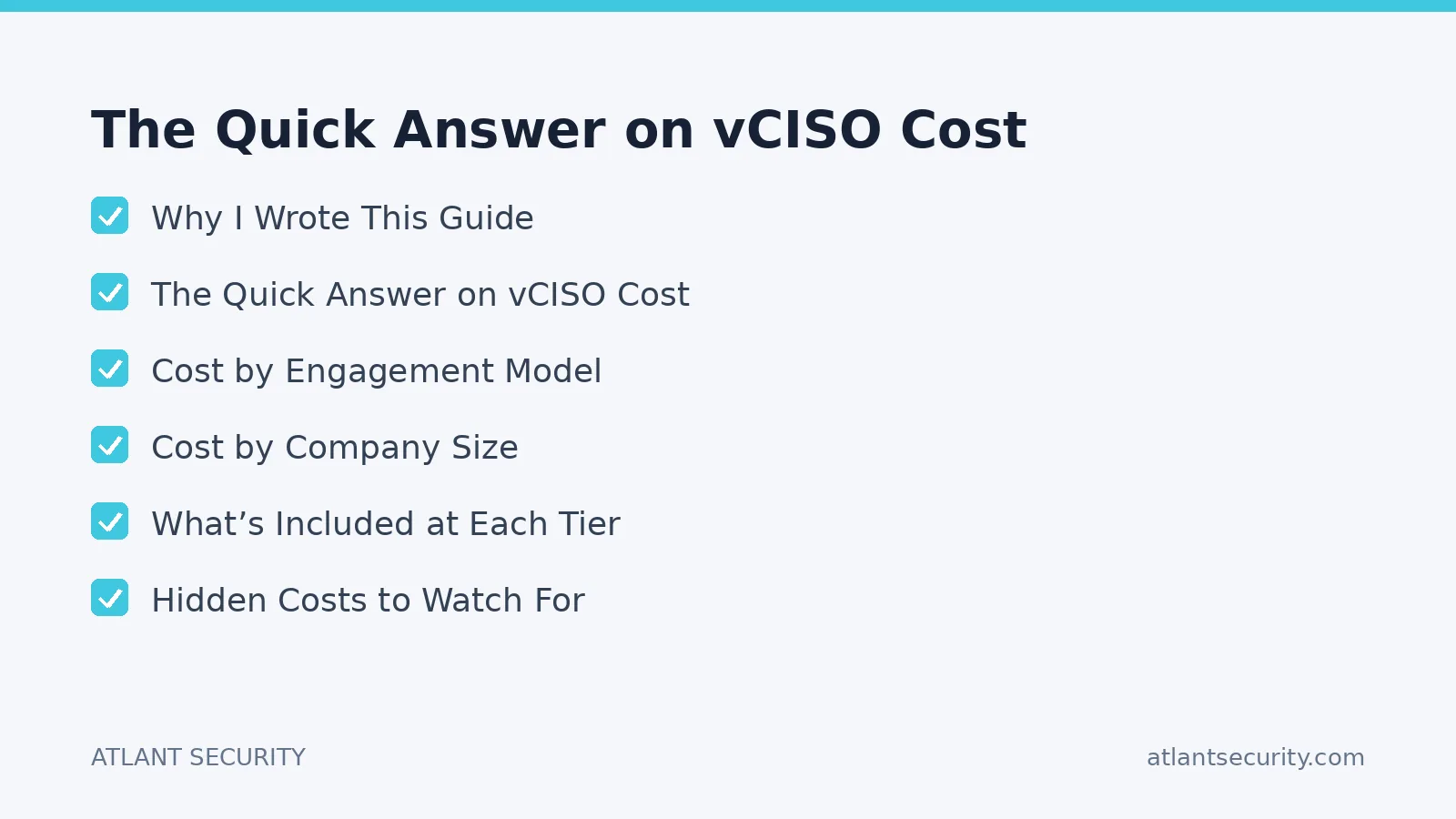 The Quick Answer on vCISO Cost

Why I Wrote This Guide

The Quick Answer on vCISO Cost

Cost by Engagement Model

Cost by Company Size

What’s Included at Each Tier

Hidden Costs to Watch For

ATLANT SECURITY

atlantsecurity.com